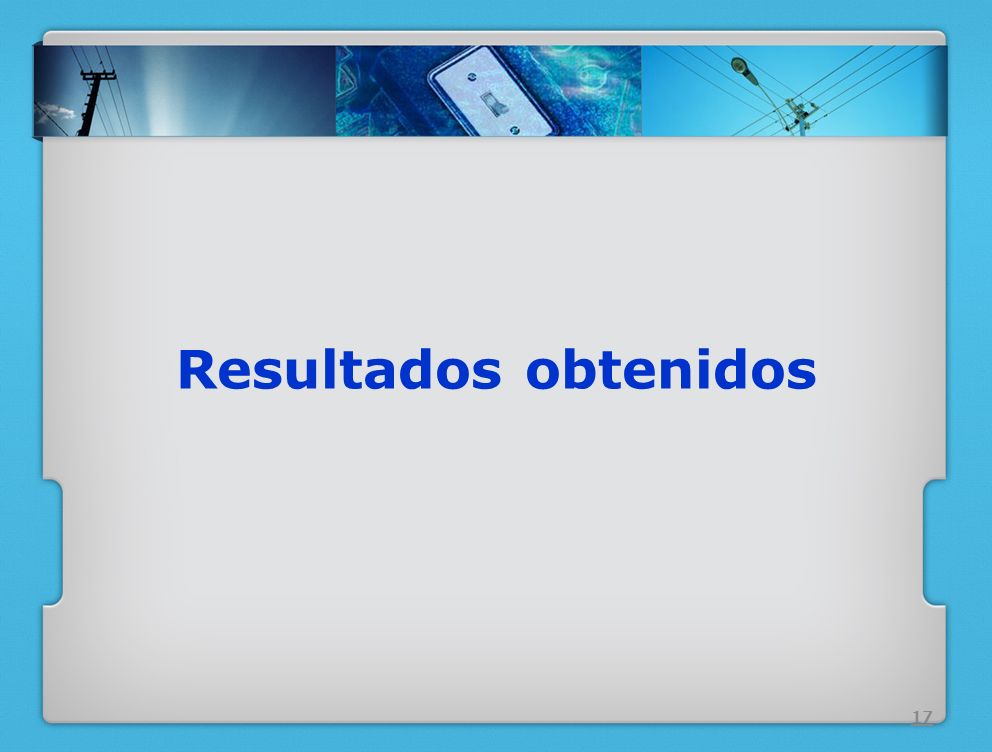 Resultados obtenidos

17